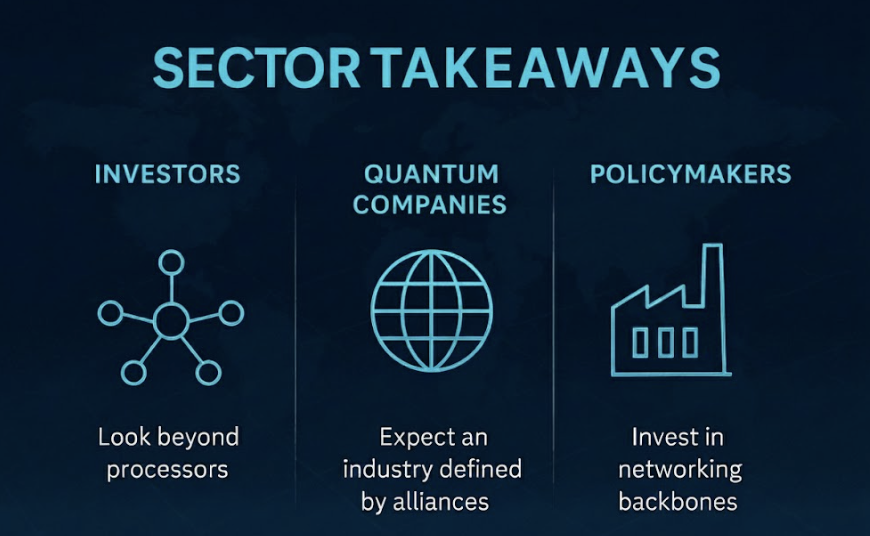 SECTOR TAKEAWAYS

INVESTORS

Look beyond processors

QUANTUM COMPANIES

Expect an industry defined by alliances

POLICYMAKERS

Invest in networking backbones